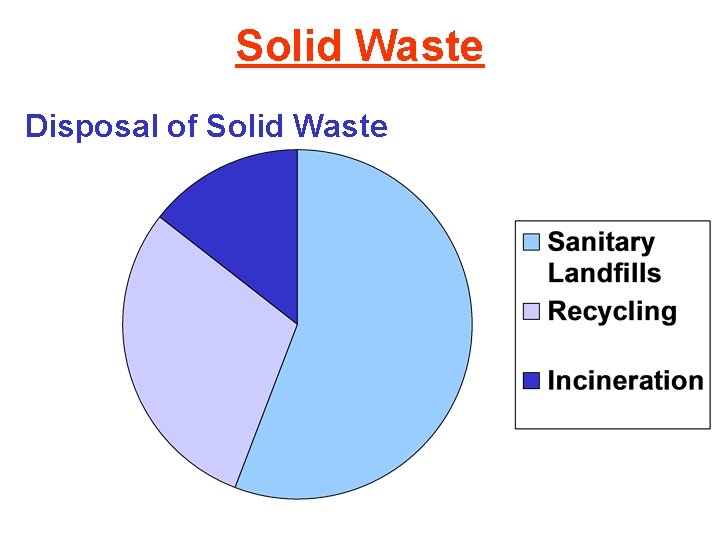 Solid Waste

Disposal of Solid Waste

Sanitary Landfills
Recycling
Incineration